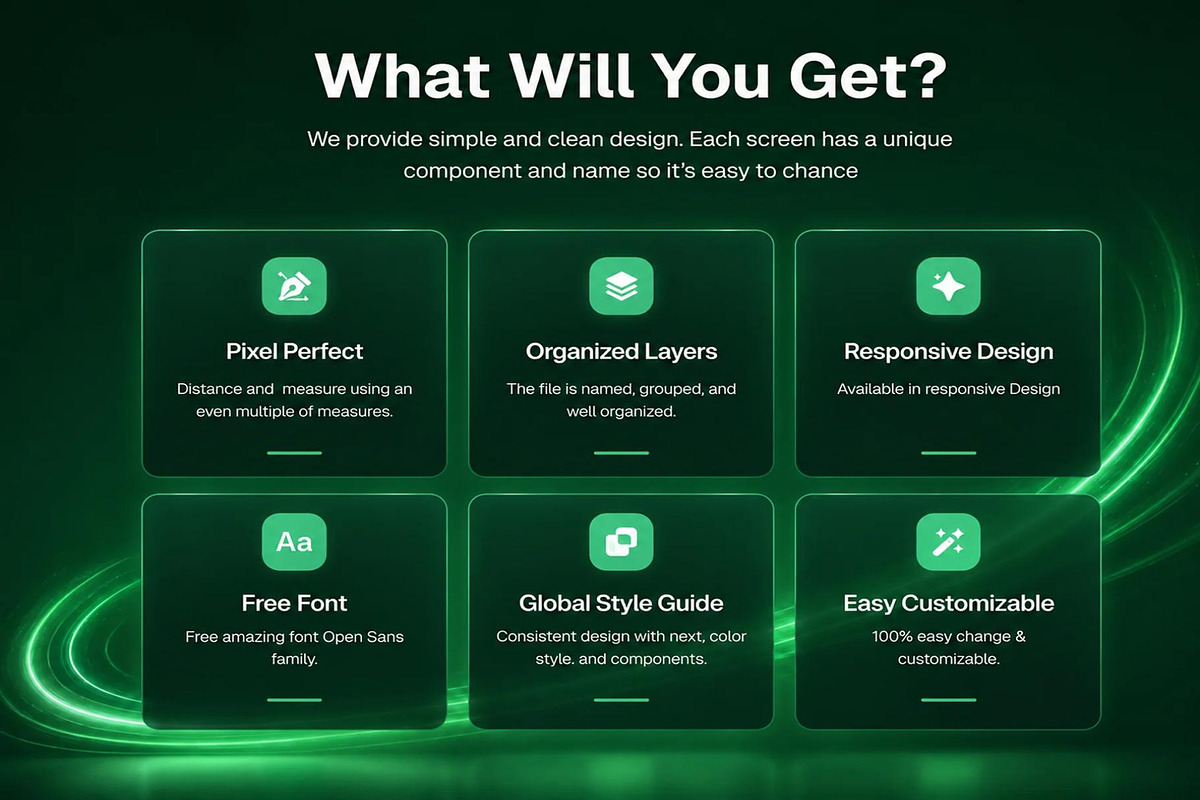 What Will You Get?

We provide simple and clean design. Each screen has a unique component and name so it's easy to chance

Pixel Perfect

Distance and measure using an even multiple of measures.

Organized Layers

The file is named, grouped, and well organized.

Responsive Design

Available in responsive Design

Aa

Free Font

Free amazing font Open Sans family.

Global Style Guide

Consistent design with next, color style. and components.

Easy Customizable

100% easy change & customizable.